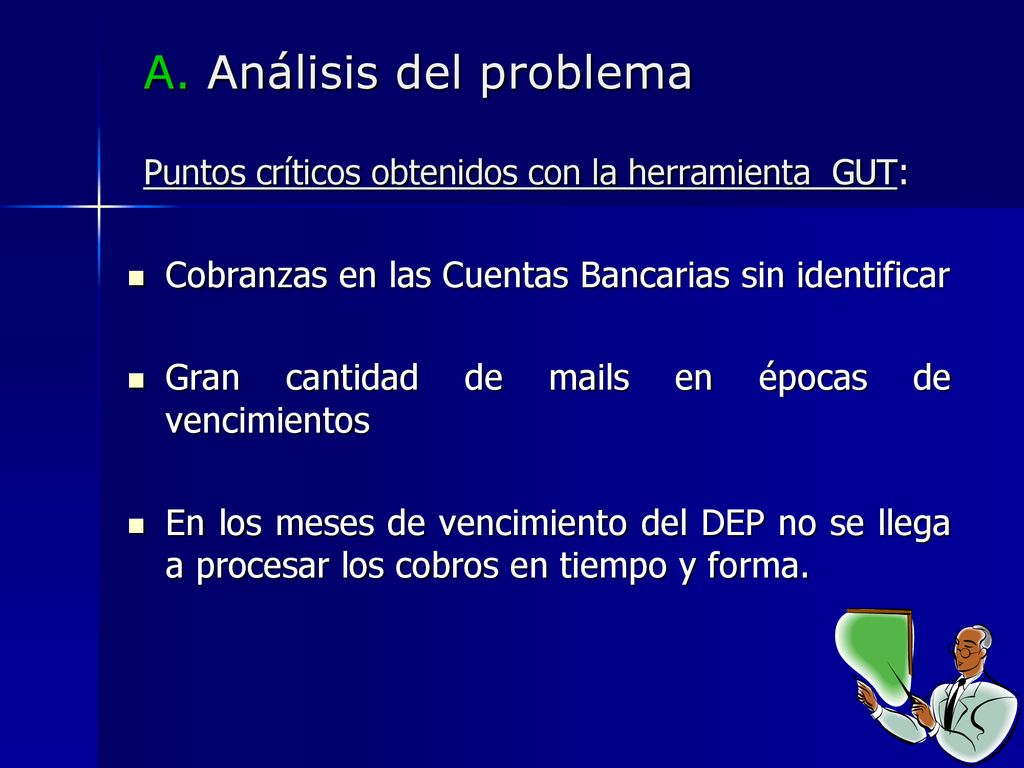 A. Análisis del problema

Puntos críticos obtenidos con la herramienta GUT:

- Cobranzas en las Cuentas Bancarias sin identificar
- Gran cantidad de mails en épocas de vencimientos
- En los meses de vencimiento del DEP no se llega a procesar los cobros en tiempo y forma.